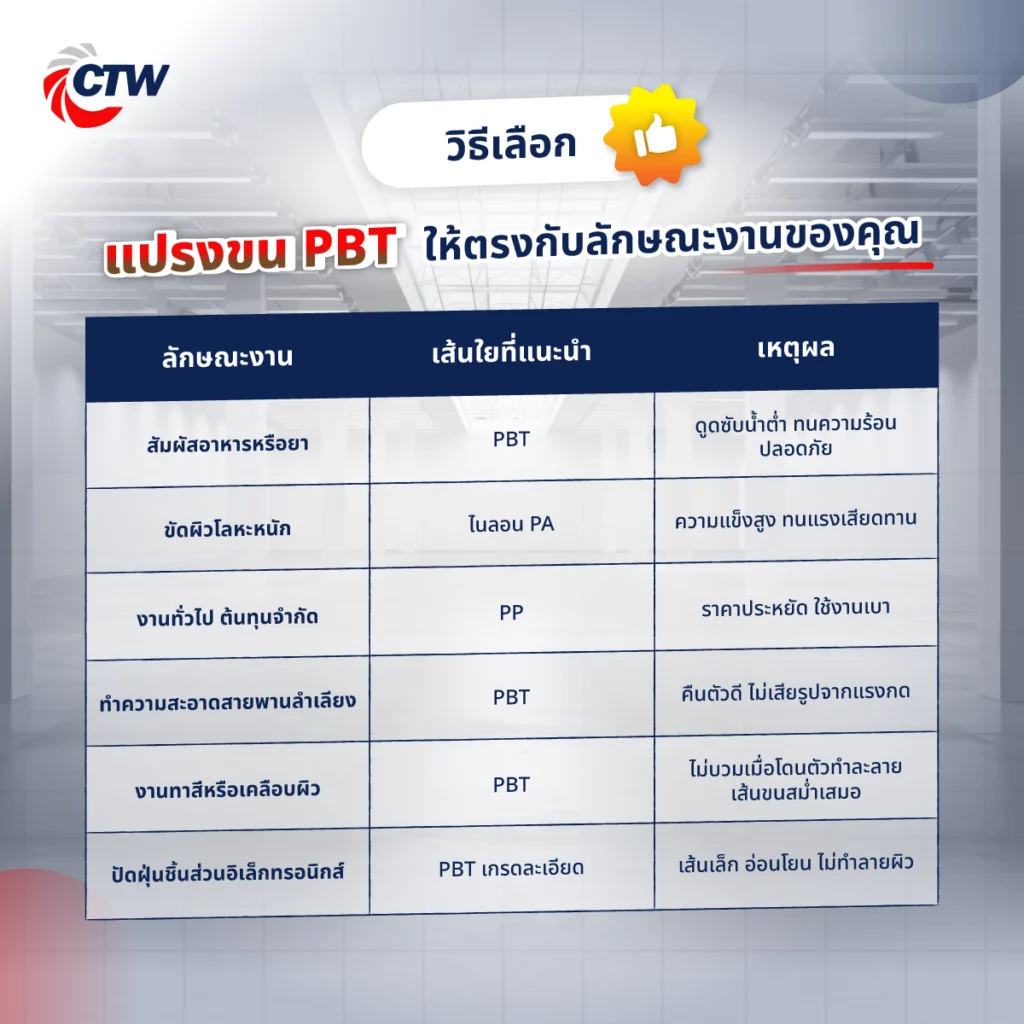 CTW

วิธีเลือก

แปรงขน PBT ให้ตรงกับลักษณะงานของคุณ

| ลักษณะงาน | เส้นใยที่แนะนำ | เหตุผล |
|---|---|---|
| สัมผัสอาหารหรือยา | PBT | ดูดซับน้ำต่ำ ทนความร้อน ปลอดภัย |
| ขัดผิวโลหะหนัก | ไนลอน PA | ความแข็งสูง ทนแรงเสียดทาน |
| งานทั่วไป ต้นทุนจำกัด | PP | ราคาประหยัด ใช้งานเบา |
| ทำความสะอาดสายพานลำเลียง | PBT | คืนตัวดี ไม่เสียรูปจากแรงกด |
| งานทาสีหรือเคลือบผิว | PBT | ไม่บวมเมื่อโดนตัวทำละลาย เส้นขนสม่ำเสมอ |
| ปัดฝุ่นชิ้นส่วนอิเล็กทรอนิกส์ | PBT เกรดละเอียด | เส้นเล็ก อ่อนโยน ไม่ทำลายผิว |